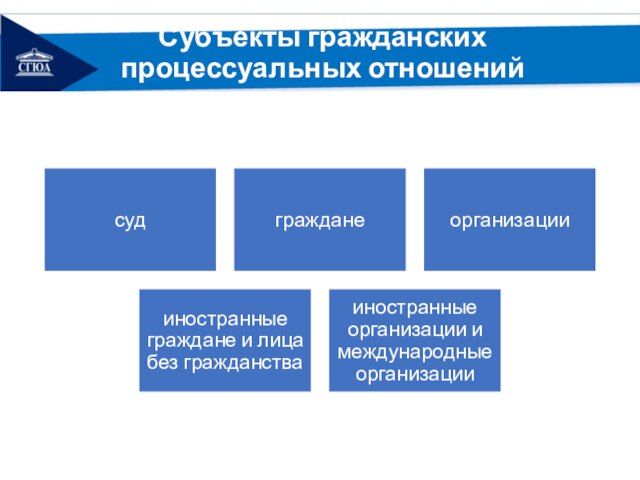 СГЮА

Субъекты гражданских процессуальных отношений

суд

граждане

организации

иностранные граждане и лица без гражданства

иностранные организации и международные организации